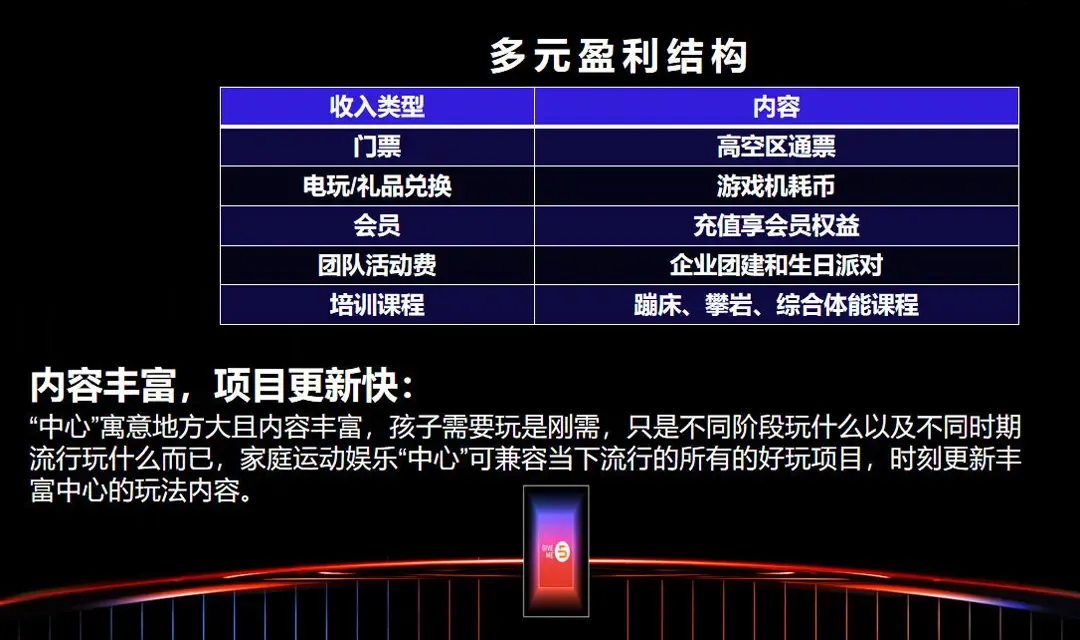 多元盈利结构

| 收入类型 | 内容 |
|---|---|
| 门票 | 高空区通票 |
| 电玩/礼品兑换 | 游戏机耗币 |
| 会员 | 充值享会员权益 |
| 团队活动费 | 企业团建和生日派对 |
| 培训课程 | 蹦床、攀岩、综合体能课程 |

内容丰富，项目更新快：

“中心”寓意地方大且内容丰富，孩子需要玩是刚需，只是不同阶段玩什么以及不同时期流行玩什么而已，家庭运动娱乐“中心”可兼容当下流行的所有的好玩项目，时刻更新丰富中心的玩法内容。

GIVE ME 5